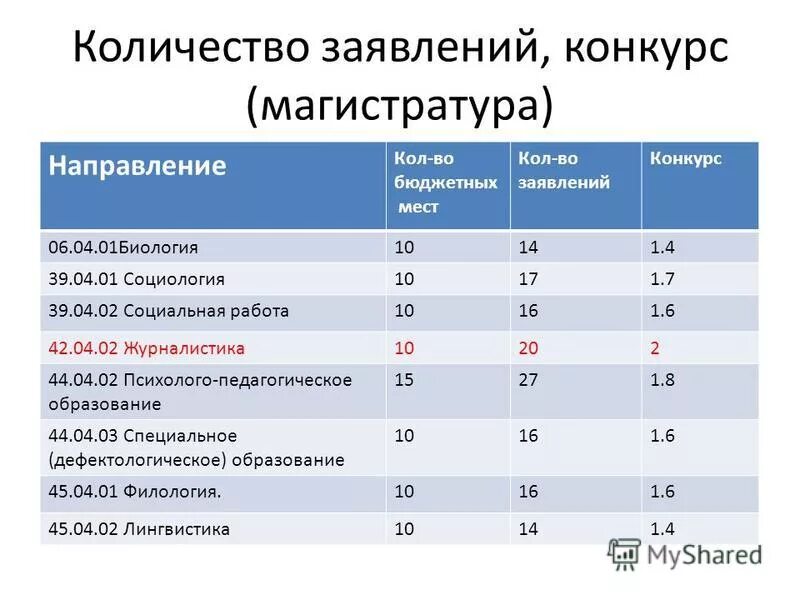 Количество заявлений, конкурс (магистратура)

| Направление | Кол-во бюджетных мест | Кол-во заявлений | Конкурс |
|---|---|---|---|
| 06.04.01Биология | 10 | 14 | 1.4 |
| 39.04.01 Социология | 10 | 17 | 1.7 |
| 39.04.02 Социальная работа | 10 | 16 | 1.6 |
| 42.04.02 Журналистика | 10 | 20 | 2 |
| 44.04.02 Психолого-педагогическое образование | 15 | 27 | 1.8 |
| 44.04.03 Специальное (дефектологическое) образование | 10 | 16 | 1.6 |
| 45.04.01 Филология. | 10 | 16 | 1.6 |
| 45.04.02 Лингвистика | 10 | 14 | 1.4 |

MyShared